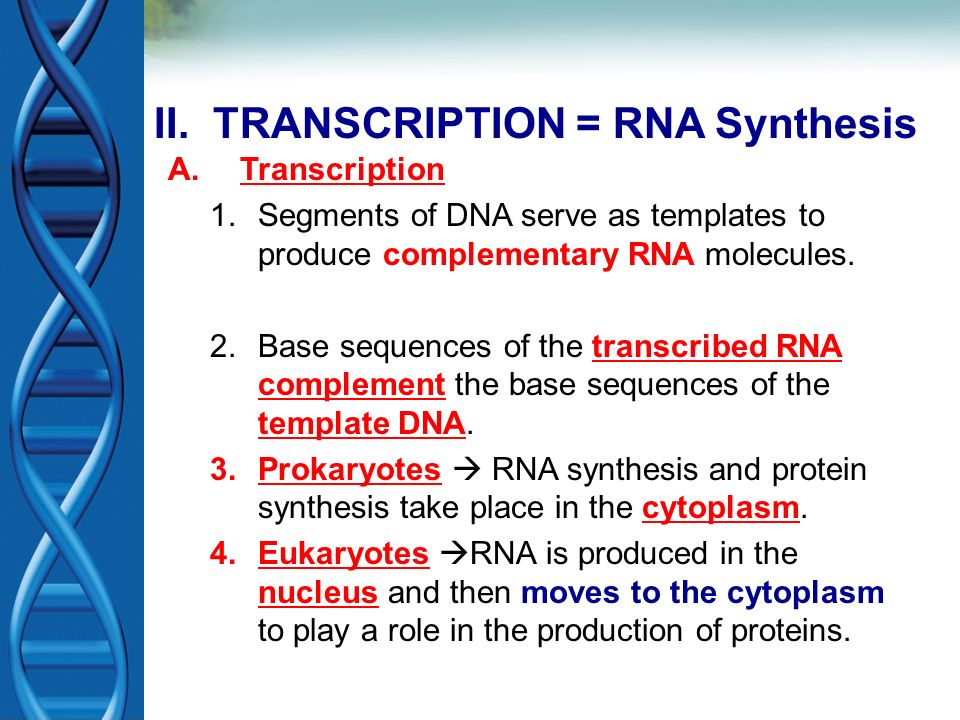 II. TRANSCRIPTION = RNA Synthesis

A. Transcription

1. Segments of DNA serve as templates to produce complementary RNA molecules.

2. Base sequences of the transcribed RNA complement the base sequences of the template DNA.

3. Prokaryotes → RNA synthesis and protein synthesis take place in the cytoplasm.

4. Eukaryotes →RNA is produced in the nucleus and then moves to the cytoplasm to play a role in the production of proteins.